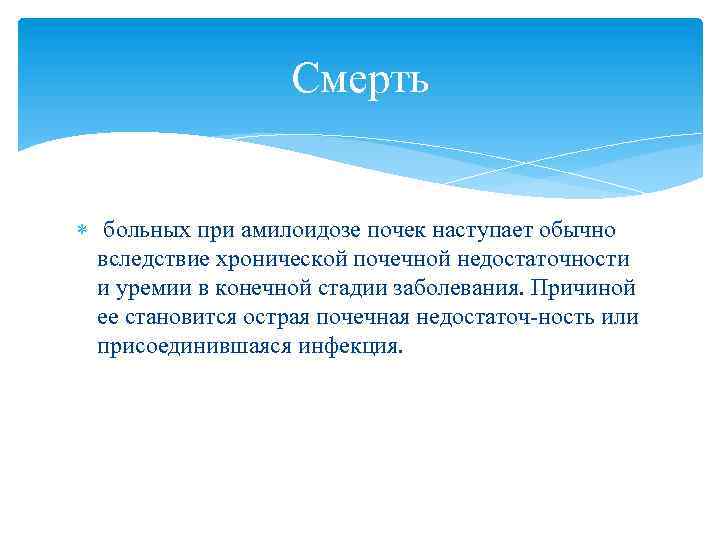 Смерть

больных при амилоидозе почек наступает обычно вследствие хронической почечной недостаточности и уремии в конечной стадии заболевания. Причиной ее становится острая почечная недостаточ-ность или присоединившаяся инфекция.